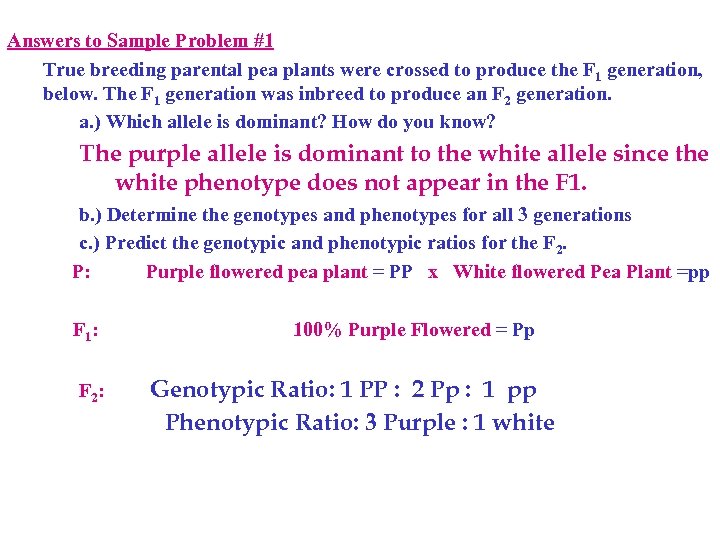 Answers to Sample Problem #1

True breeding parental pea plants were crossed to produce the $F_1$ generation, below. The $F_1$ generation was inbreed to produce an $F_2$ generation.

a.) Which allele is dominant? How do you know?

The purple allele is dominant to the white allele since the white phenotype does not appear in the F1.

b.) Determine the genotypes and phenotypes for all 3 generations

c.) Predict the genotypic and phenotypic ratios for the $F_2$.

P: Purple flowered pea plant = PP x White flowered Pea Plant =pp

$F_1$: 100% Purple Flowered = Pp

$F_2$: Genotypic Ratio: 1 PP : 2 Pp : 1 pp

Phenotypic Ratio: 3 Purple : 1 white